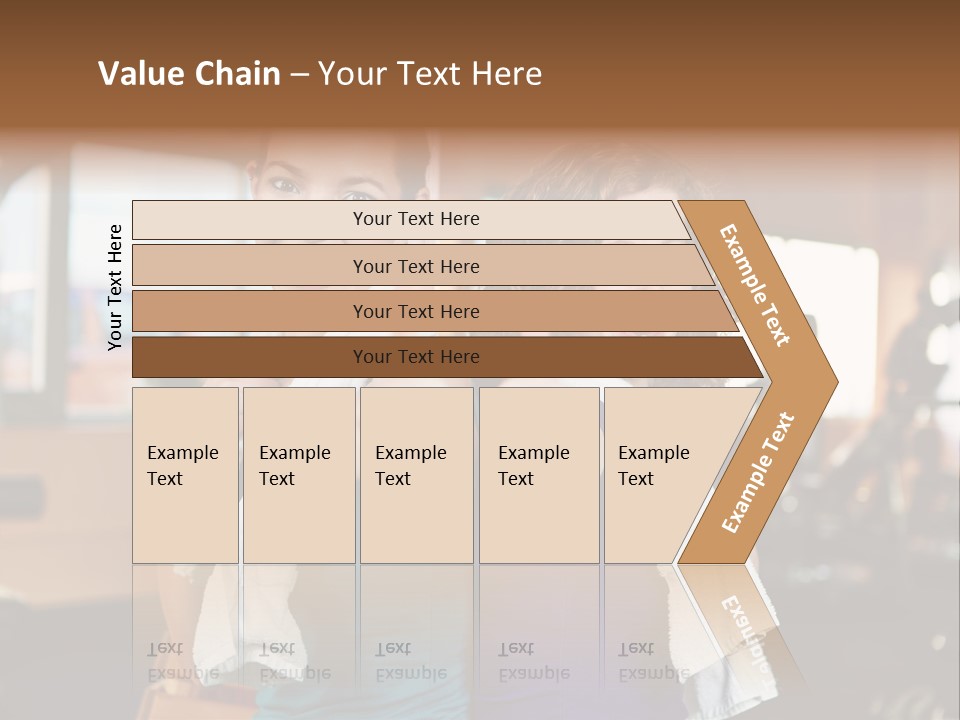 Value Chain – Your Text Here

Your Text Here

Your Text Here

Your Text Here

Your Text Here

Your Text Here

Example Text

Example Text

Example Text

Example Text

Example Text

Example Text

Example Text